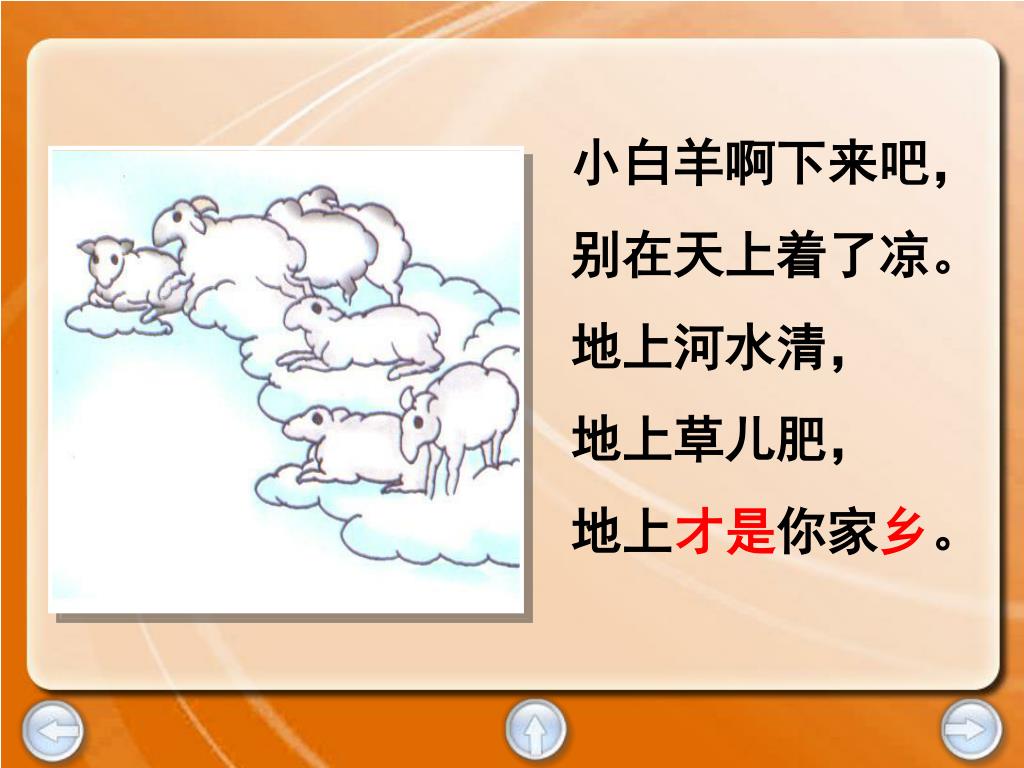 小白羊啊下来吧，
别在天上着了凉。
地上河水清，
地上草儿肥，
地上才是你家乡。